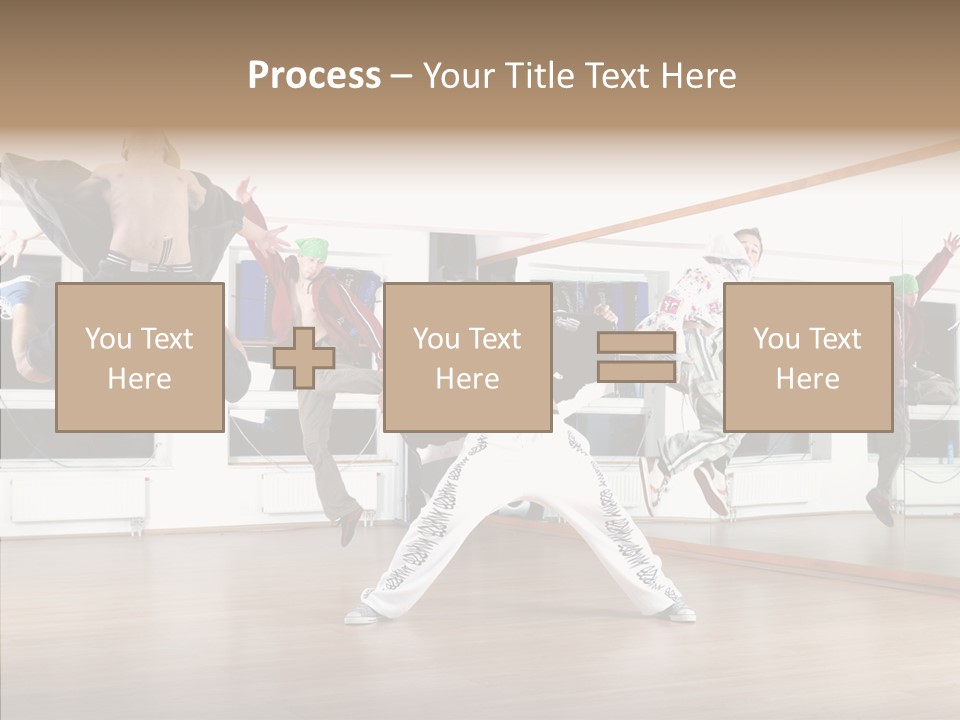 Process – Your Title Text Here

You Text Here

You Text Here

You Text Here